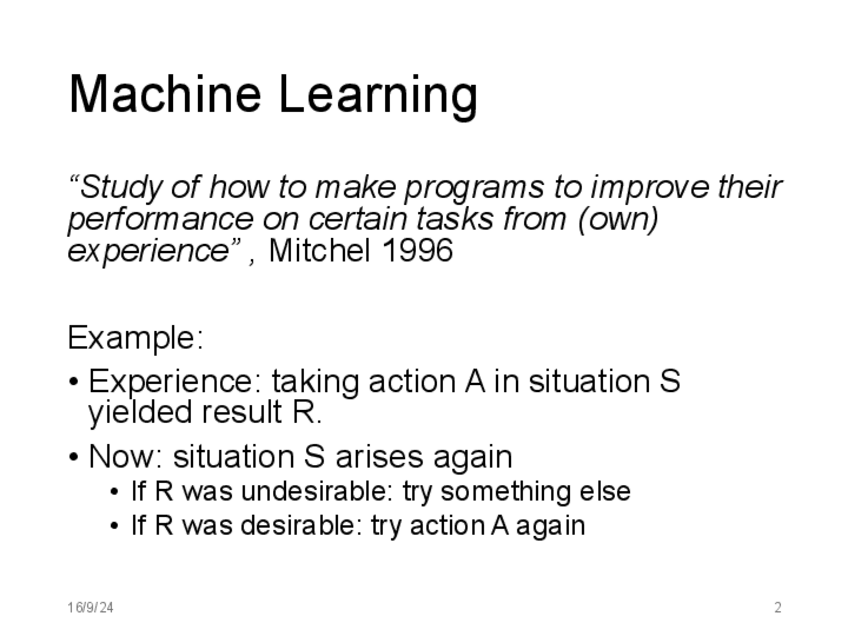 Machine Learning

“Study of how to make programs to improve their performance on certain tasks from (own) experience” , Mitchel 1996

Example:

• Experience: taking action A in situation S yielded result R.

• Now: situation S arises again
  • If R was undesirable: try something else
  • If R was desirable: try action A again

16/9/24

2